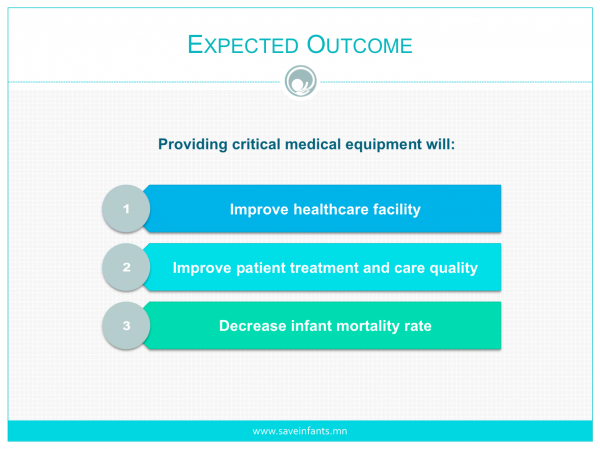 EXPECTED OUTCOME

Providing critical medical equipment will:

1 Improve healthcare facility

2 Improve patient treatment and care quality

3 Decrease infant mortality rate

www.saveinfants.mn